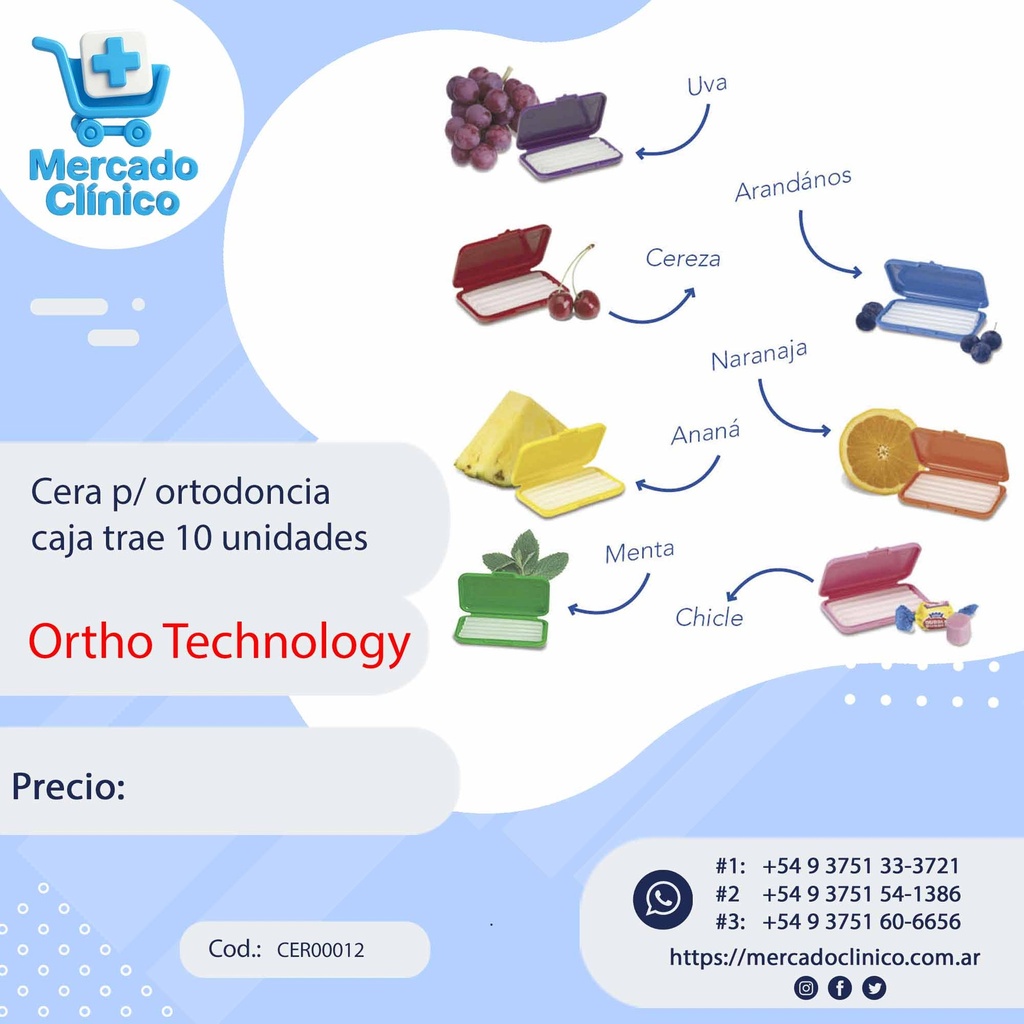 Mercado Clínico

Uva

Arandános

Cereza

Naranaja

Ananá

Menta

Chicle

Cera p/ ortodoncia
caja trae 10 unidades

Ortho Technology

Precio:

Cod.: CER00012

#1: +54 9 3751 33-3721
#2 +54 9 3751 54-1386
#3: +54 9 3751 60-6656
https://mercadoclinico.com.ar